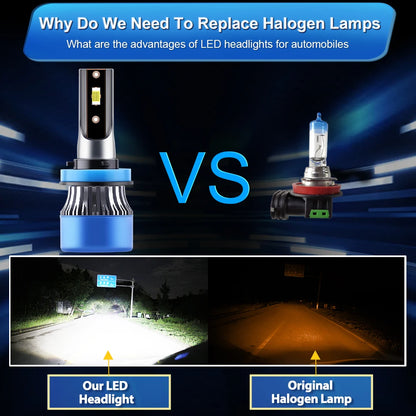 Why Do We Need To Replace Halogen Lamps
What are the advantages of LED headlights for automobiles

VS

Our LED Headlight

Original Halogen Lamp